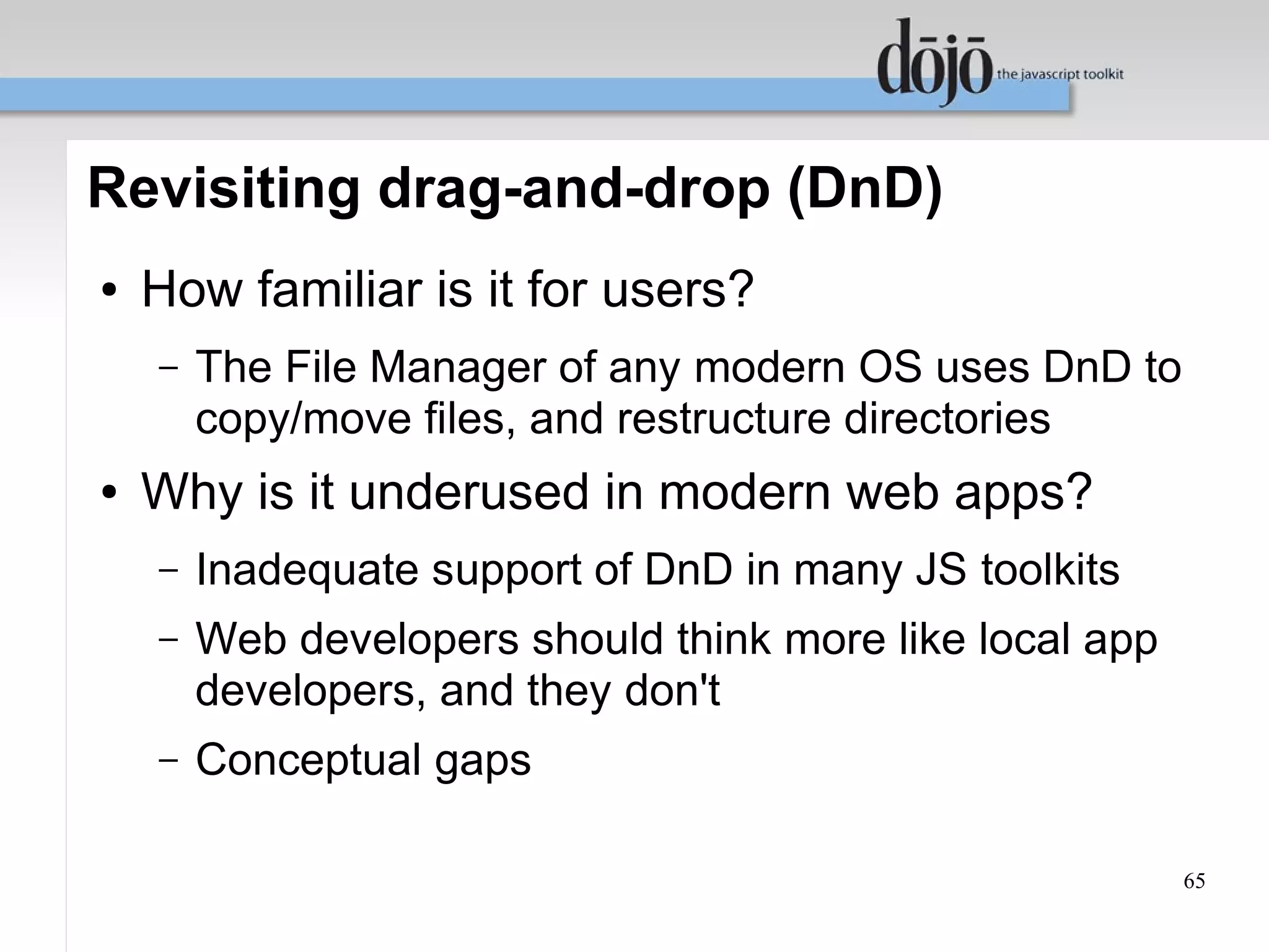 dōjō the javascript toolkit

Revisiting drag-and-drop (DnD)

• How familiar is it for users?
  – The File Manager of any modern OS uses DnD to copy/move files, and restructure directories
• Why is it underused in modern web apps?
  – Inadequate support of DnD in many JS toolkits
  – Web developers should think more like local app developers, and they don't
  – Conceptual gaps

65